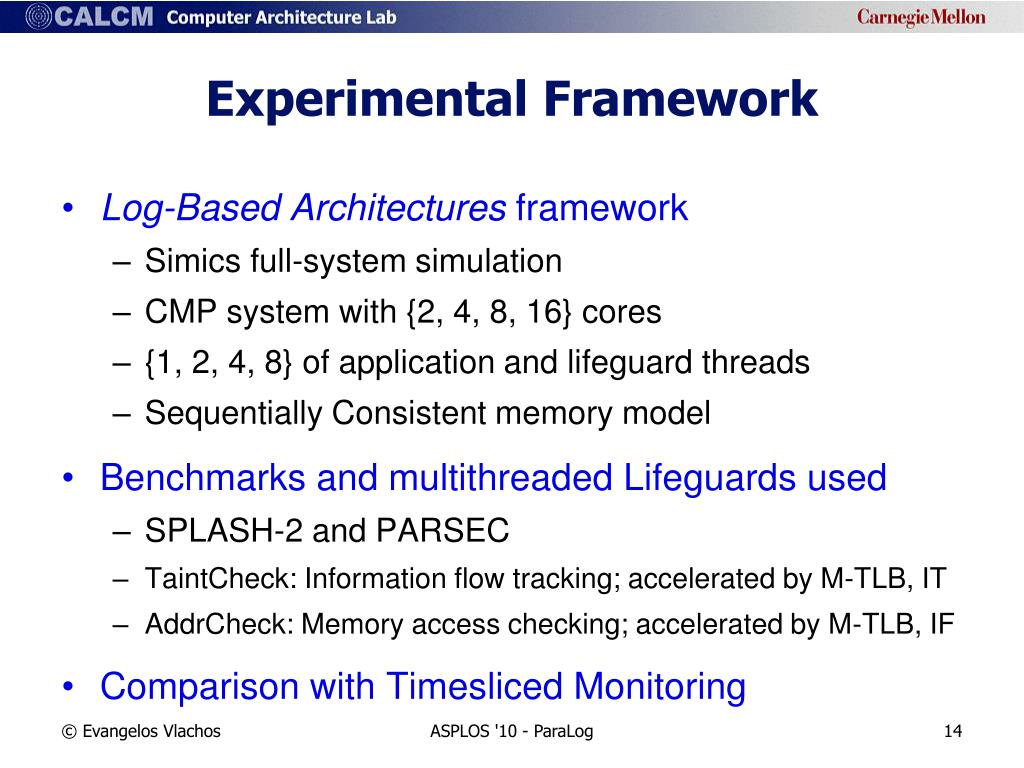 CALCM Computer Architecture Lab
Carnegie Mellon

Experimental Framework

• Log-Based Architectures framework
– Simics full-system simulation
– CMP system with {2, 4, 8, 16} cores
– {1, 2, 4, 8} of application and lifeguard threads
– Sequentially Consistent memory model

• Benchmarks and multithreaded Lifeguards used
– SPLASH-2 and PARSEC
– TaintCheck: Information flow tracking; accelerated by M-TLB, IT
– AddrCheck: Memory access checking; accelerated by M-TLB, IF

• Comparison with Timesliced Monitoring

© Evangelos Vlachos
ASPLOS '10 - ParaLog
14